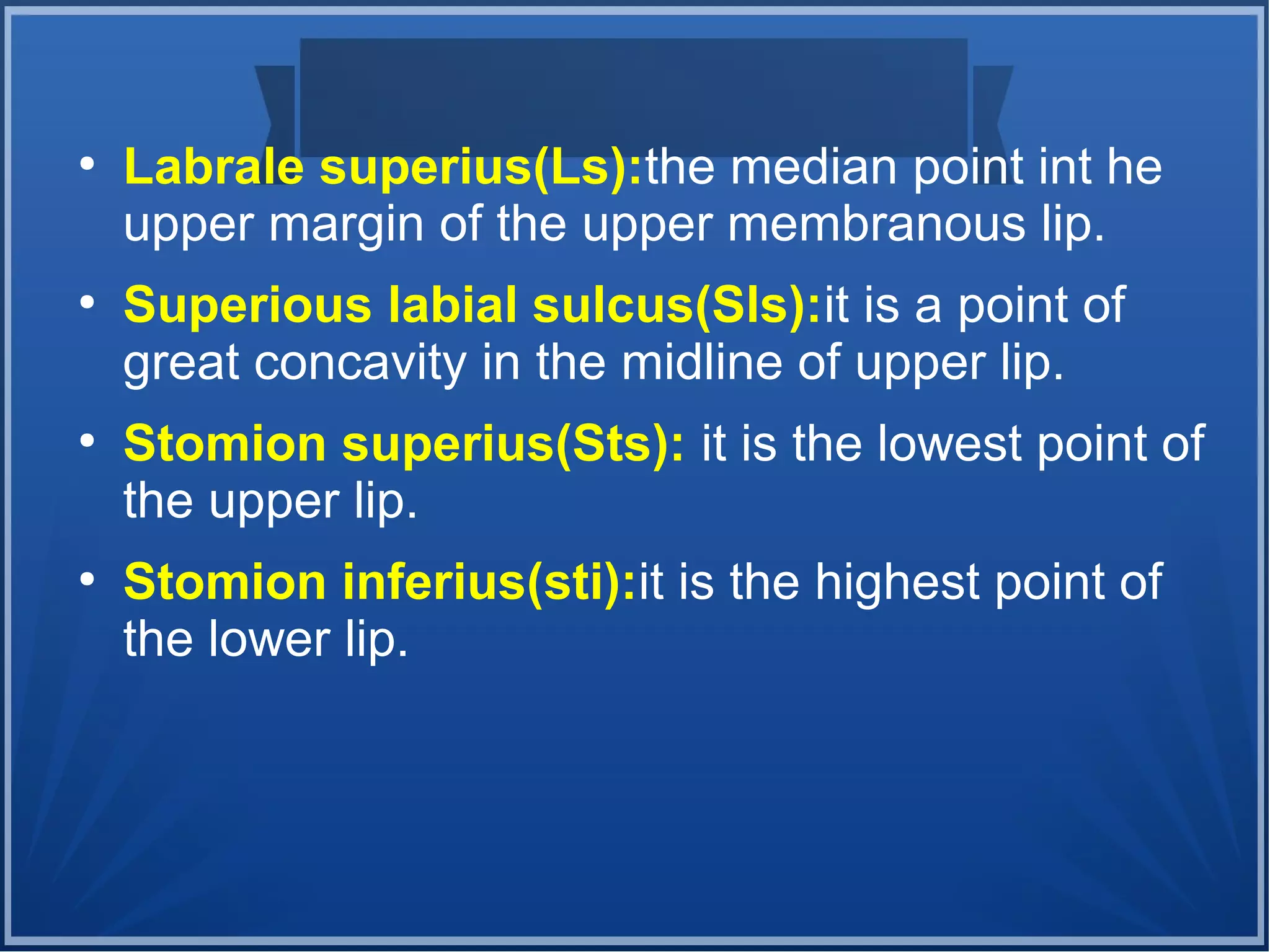 • Labrale superius(Ls):the median point int he upper margin of the upper membranous lip.

• Superious labial sulcus(Sls):it is a point of great concavity in the midline of upper lip.

• Stomion superius(Sts): it is the lowest point of the upper lip.

• Stomion inferius(sti):it is the highest point of the lower lip.